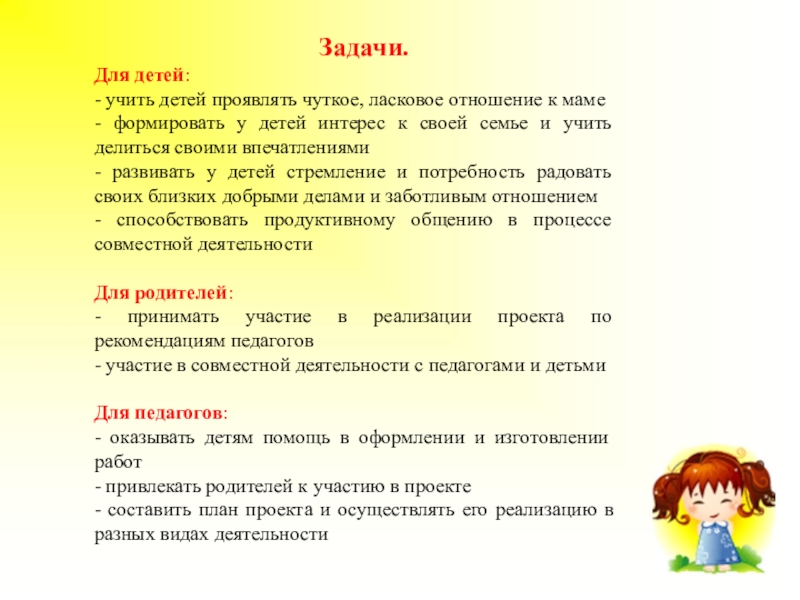 Задачи.

Для детей:
- учить детей проявлять чуткое, ласковое отношение к маме
- формировать у детей интерес к своей семье и учить делиться своими впечатлениями
- развивать у детей стремление и потребность радовать своих близких добрыми делами и заботливым отношением
- способствовать продуктивному общению в процессе совместной деятельности

Для родителей:
- принимать участие в реализации проекта по рекомендациям педагогов
- участие в совместной деятельности с педагогами и детьми

Для педагогов:
- оказывать детям помощь в оформлении и изготовлении работ
- привлекать родителей к участию в проекте
- составить план проекта и осуществлять его реализацию в разных видах деятельности